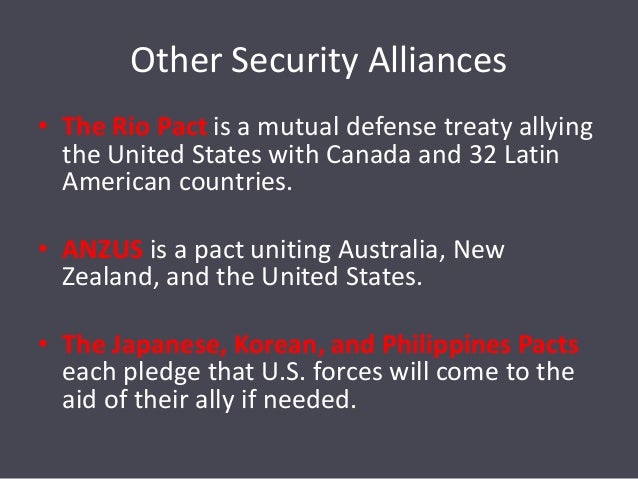 Other Security Alliances

• The Rio Pact is a mutual defense treaty allying the United States with Canada and 32 Latin American countries.

• ANZUS is a pact uniting Australia, New Zealand, and the United States.

• The Japanese, Korean, and Philippines Pacts each pledge that U.S. forces will come to the aid of their ally if needed.